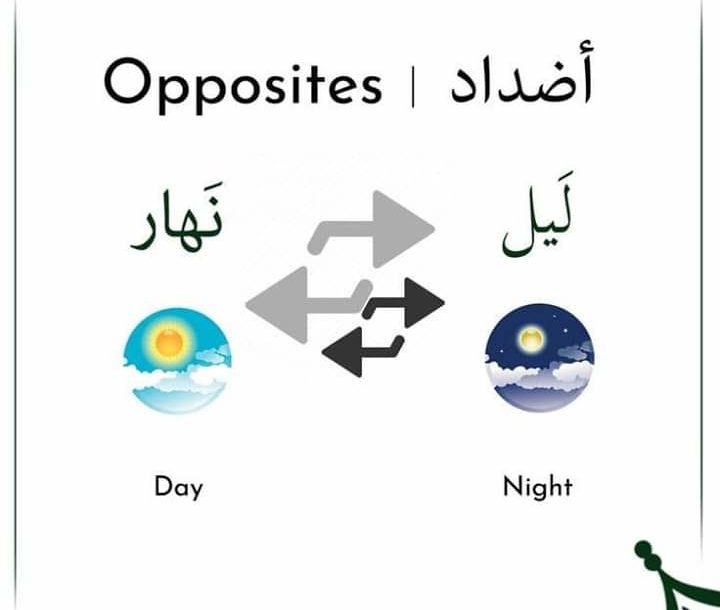 Opposites | أضداد

نَهار لَيل

Day Night